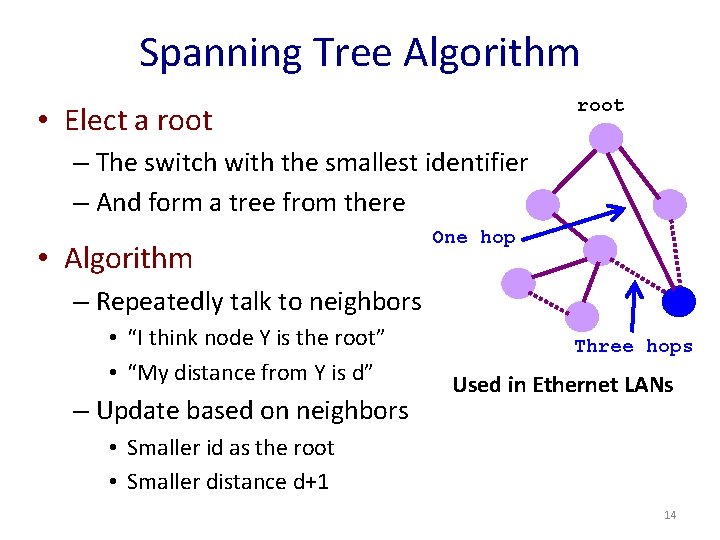 Spanning Tree Algorithm

• Elect a root
– The switch with the smallest identifier
– And form a tree from there

• Algorithm
– Repeatedly talk to neighbors
• "I think node Y is the root"
• "My distance from Y is d"
– Update based on neighbors
• Smaller id as the root
• Smaller distance d+1

root

One hop

Three hops

Used in Ethernet LANs

14